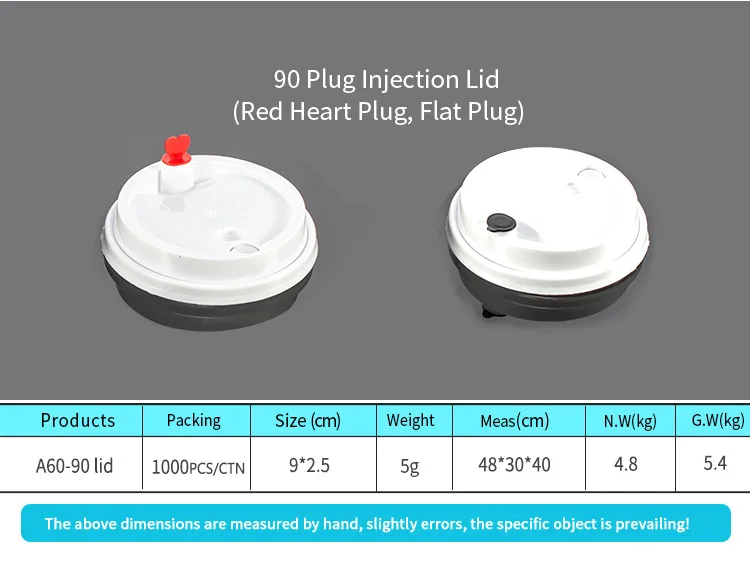 90 Plug Injection Lid
(Red Heart Plug, Flat Plug)

| Products | Packing | Size (cm) | Weight | Meas(cm) | N.W(kg) | G.W(kg) |
|---|---|---|---|---|---|---|
| A60-90 lid | 1000PCS/CTN | 9*2.5 | 5g | 48*30*40 | 4.8 | 5.4 |

The above dimensions are measured by hand, slightly errors, the specific object is prevailing!